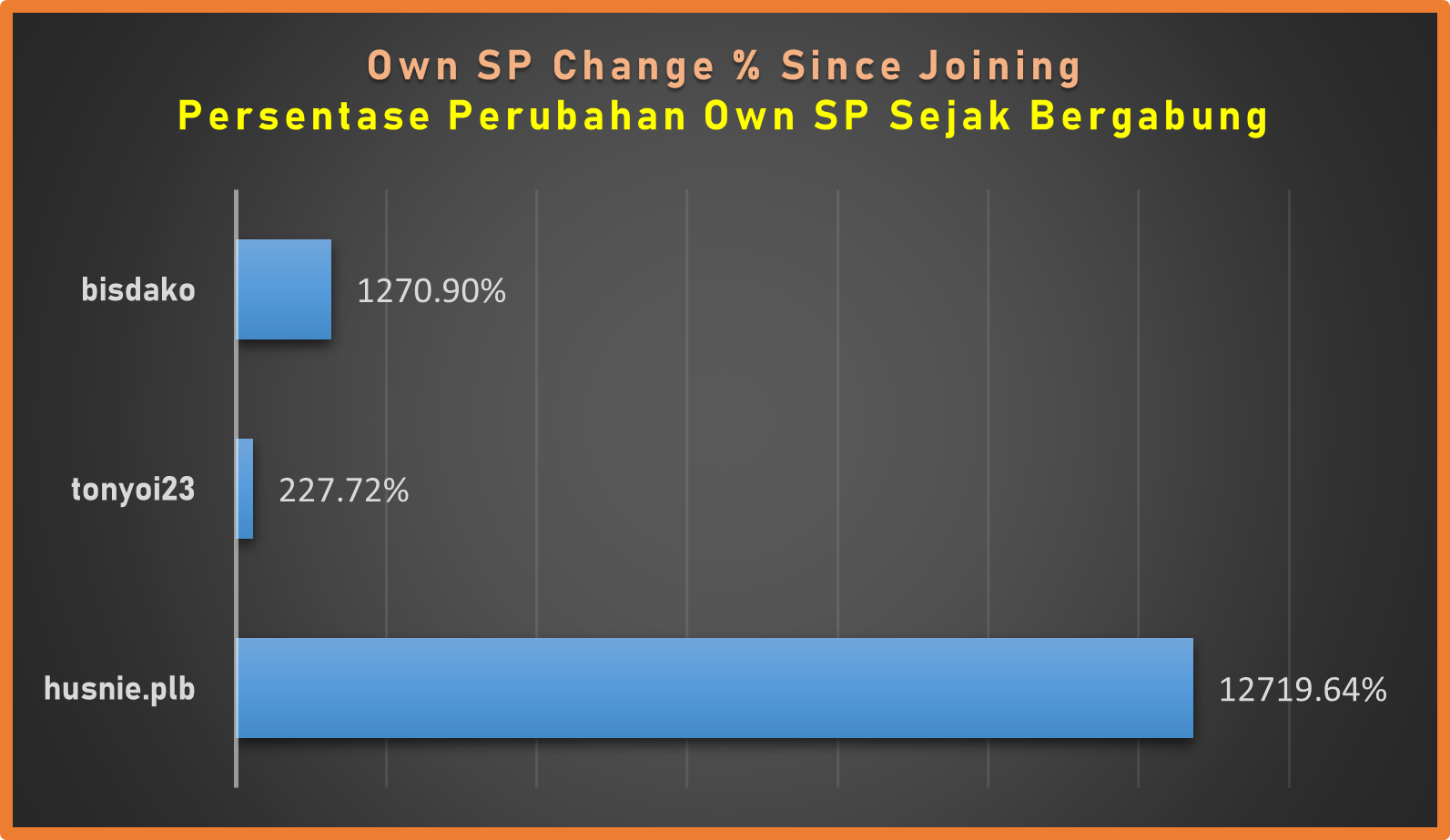 Own SP Change % Since Joining
Persentase Perubahan Own SP Sejak Bergabung

bisdako 1270.90%

tonyoi23 227.72%

husnie.plb 12719.64%